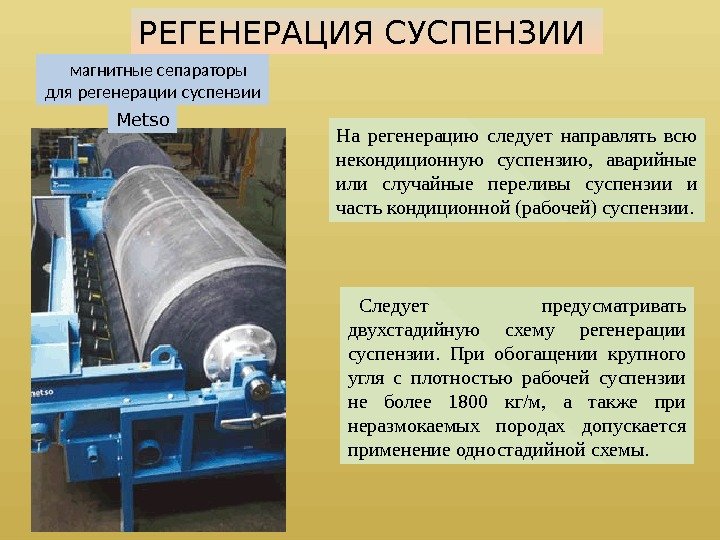 РЕГЕНЕРАЦИЯ СУСПЕНЗИИ

магнитные сепараторы для регенерации суспензии

Metso

metso

На регенерацию следует направлять всю некондиционную суспензию, аварийные или случайные переливы суспензии и часть кондиционной (рабочей) суспензии.

Следует предусматривать двухстадийную схему регенерации суспензии. При обогащении крупного угля с плотностью рабочей суспензии не более 1800 кг/м, а также при неразмокаемых породах допускается применение одностадийной схемы.